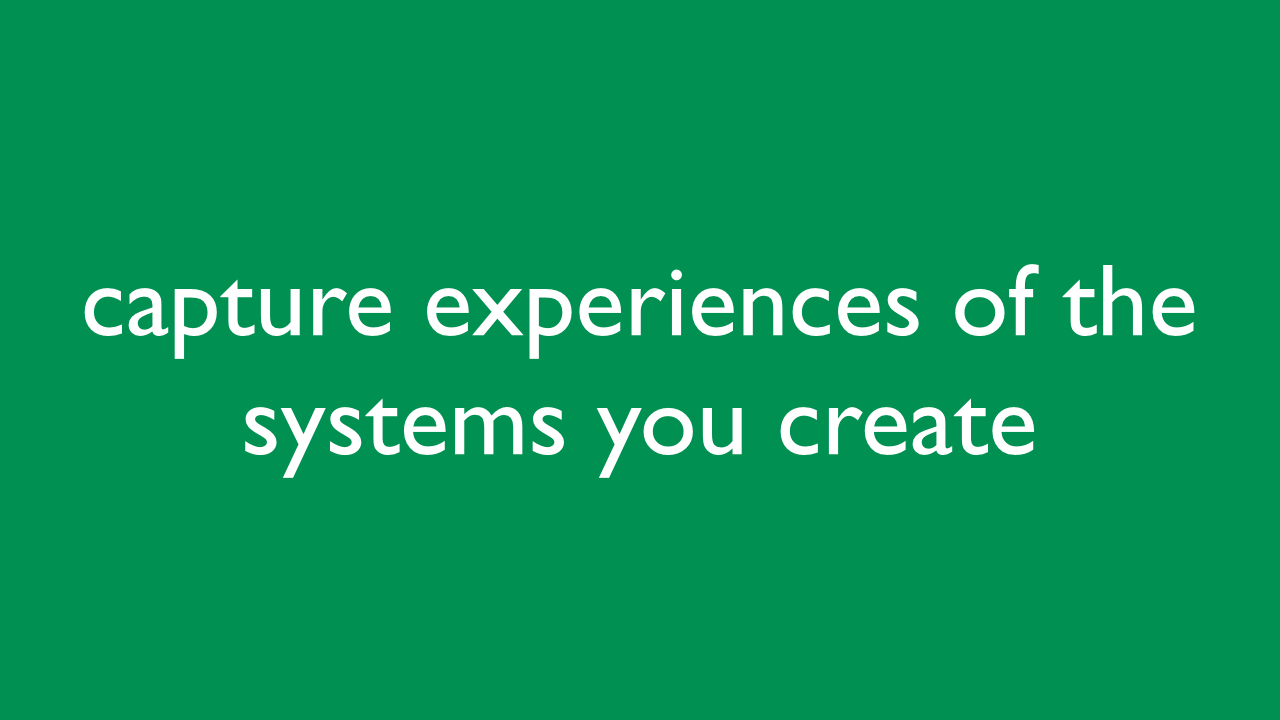 capture experiences of the systems you create